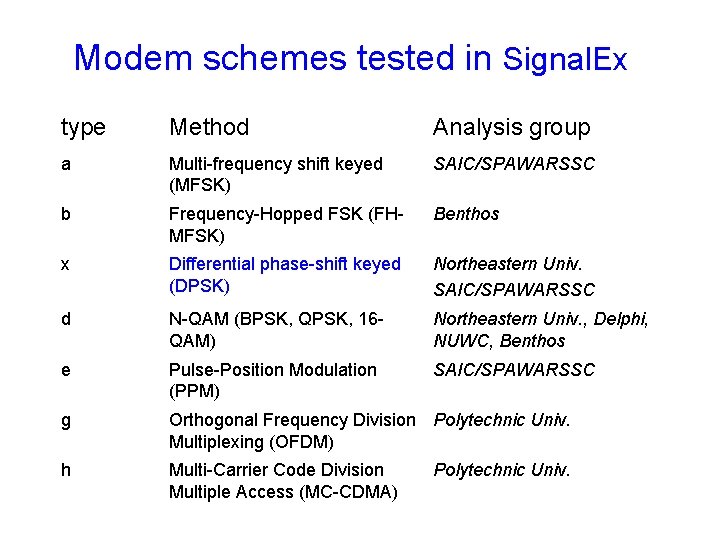 Modem schemes tested in SignalEx

| type | Method | Analysis group |
|---|---|---|
| a | Multi-frequency shift keyed (MFSK) | SAIC/SPAWARSSC |
| b | Frequency-Hopped FSK (FH-MFSK) | Benthos |
| x | Differential phase-shift keyed (DPSK) | Northeastern Univ. SAIC/SPAWARSSC |
| d | N-QAM (BPSK, QPSK, 16-QAM) | Northeastern Univ., Delphi, NUWC, Benthos |
| e | Pulse-Position Modulation (PPM) | SAIC/SPAWARSSC |
| g | Orthogonal Frequency Division Multiplexing (OFDM) | Polytechnic Univ. |
| h | Multi-Carrier Code Division Multiple Access (MC-CDMA) | Polytechnic Univ. |